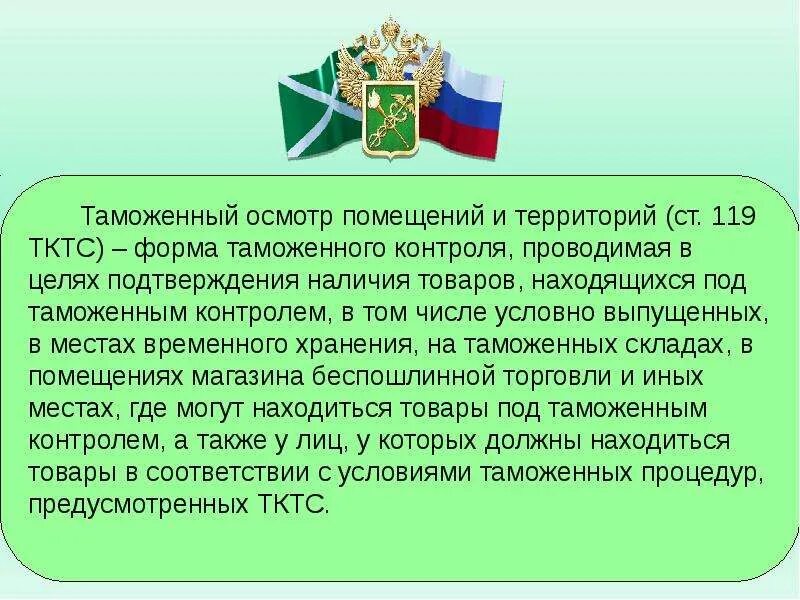 Таможенный осмотр помещений и территорий (ст. 119 ТКТС) – форма таможенного контроля, проводимая в целях подтверждения наличия товаров, находящихся под таможенным контролем, в том числе условно выпущенных, в местах временного хранения, на таможенных складах, в помещениях магазина беспошлинной торговли и иных местах, где могут находиться товары под таможенным контролем, а также у лиц, у которых должны находиться товары в соответствии с условиями таможенных процедур, предусмотренных ТКТС.